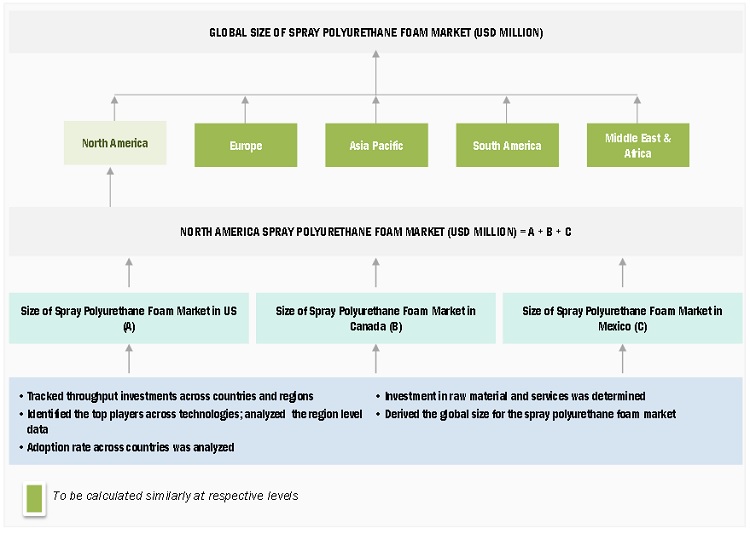 GLOBAL SIZE OF SPRAY POLYURETHANE FOAM MARKET (USD MILLION)

North America

Europe

Asia Pacific

South America

Middle East & Africa

NORTH AMERICA SPRAY POLYURETHANE FOAM MARKET (USD MILLION) = A + B + C

Size of Spray Polyurethane Foam Market in US (A)

Size of Spray Polyurethane Foam Market in Canada (B)

Size of Spray Polyurethane Foam Market in Mexico (C)

• Tracked throughput investments across countries and regions
• Identified the top players across technologies; analyzed the region level data
• Adoption rate across countries was analyzed

• Investment in raw material and services was determined
• Derived the global size for the spray polyurethane foam market

To be calculated similarly at respective levels